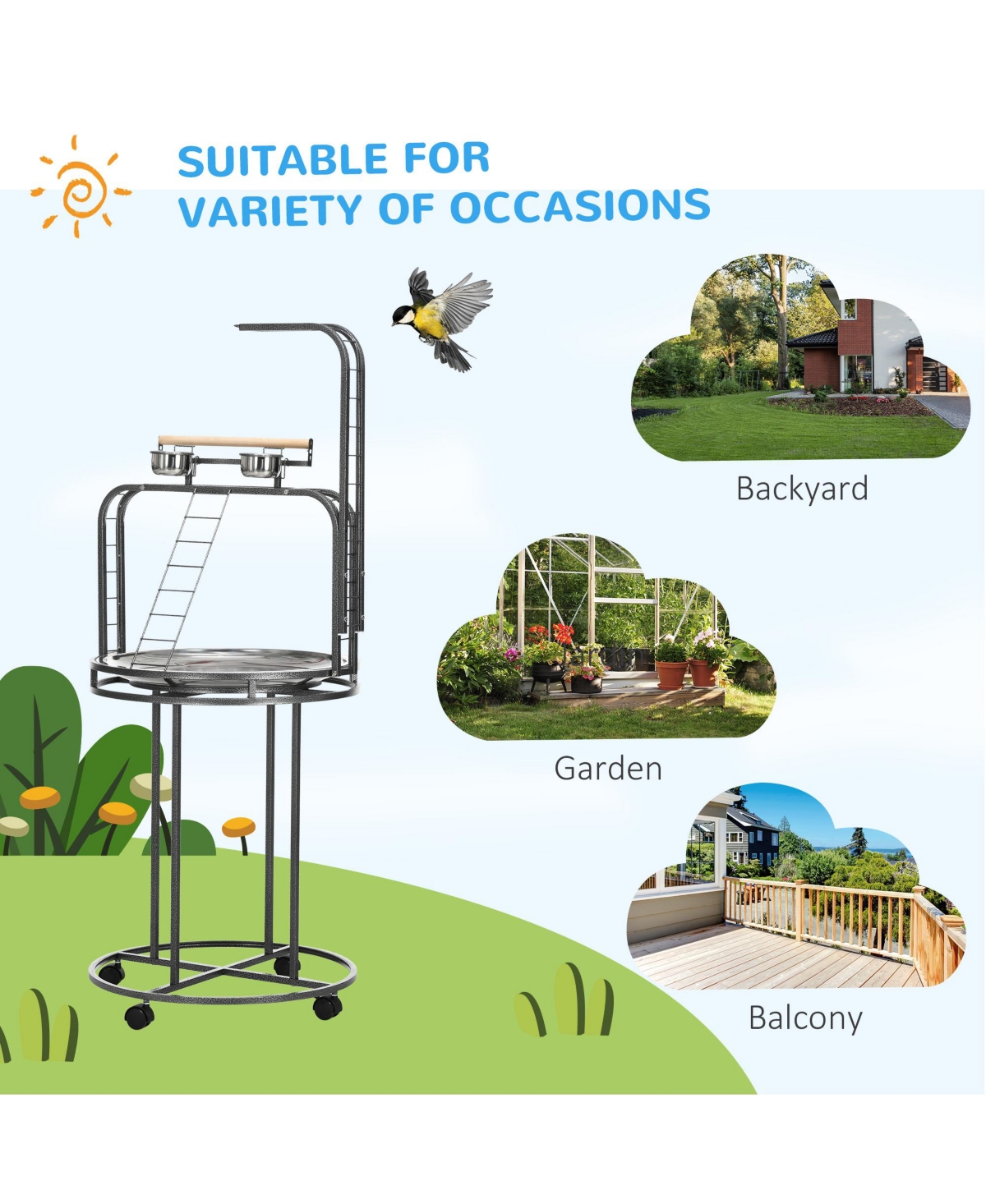 SUITABLE FOR
VARIETY OF OCCASIONS

Backyard

Garden

Balcony